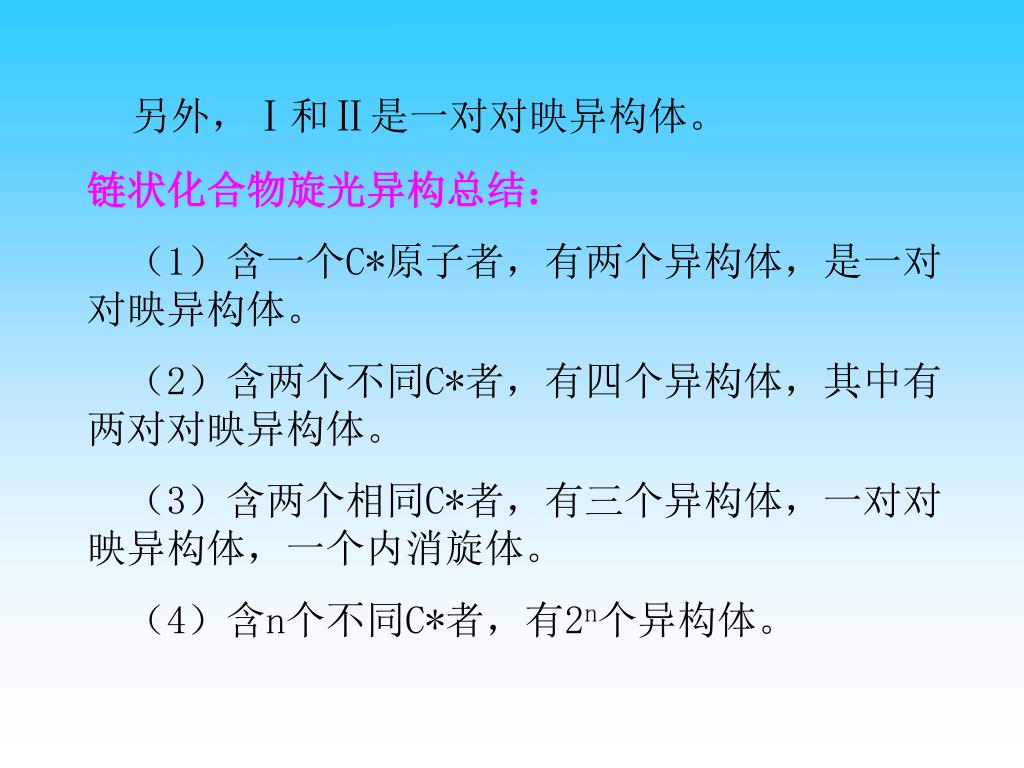 另外，Ⅰ和Ⅱ是一对对映异构体。

链状化合物旋光异构总结：

（1）含一个C*原子者，有两个异构体，是一对对映异构体。

（2）含两个不同C*者，有四个异构体，其中有两对对映异构体。

（3）含两个相同C*者，有三个异构体，一对对映异构体，一个内消旋体。

（4）含n个不同C*者，有$2^n$个异构体。